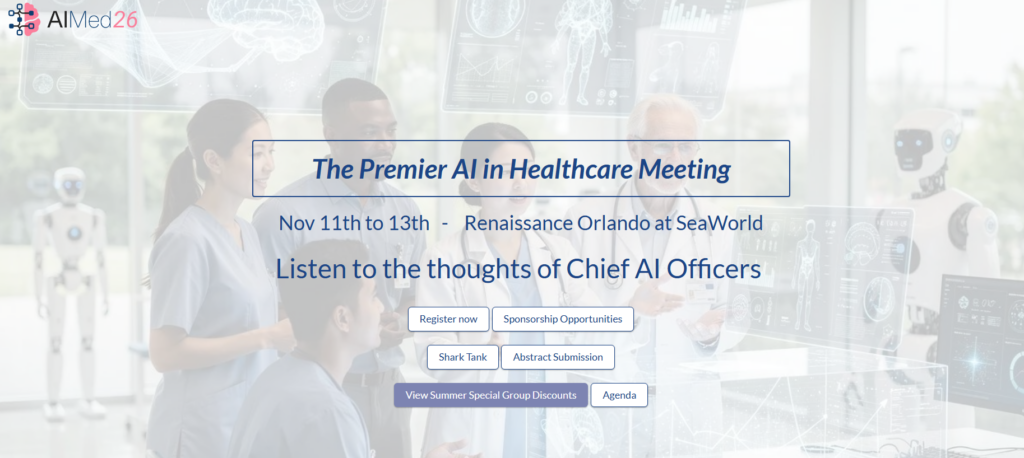 AIMed26

The Premier AI in Healthcare Meeting

Nov 11th to 13th - Renaissance Orlando at SeaWorld

Listen to the thoughts of Chief AI Officers

Register now
Sponsorship Opportunities

Shark Tank
Abstract Submission

View Summer Special Group Discounts
Agenda